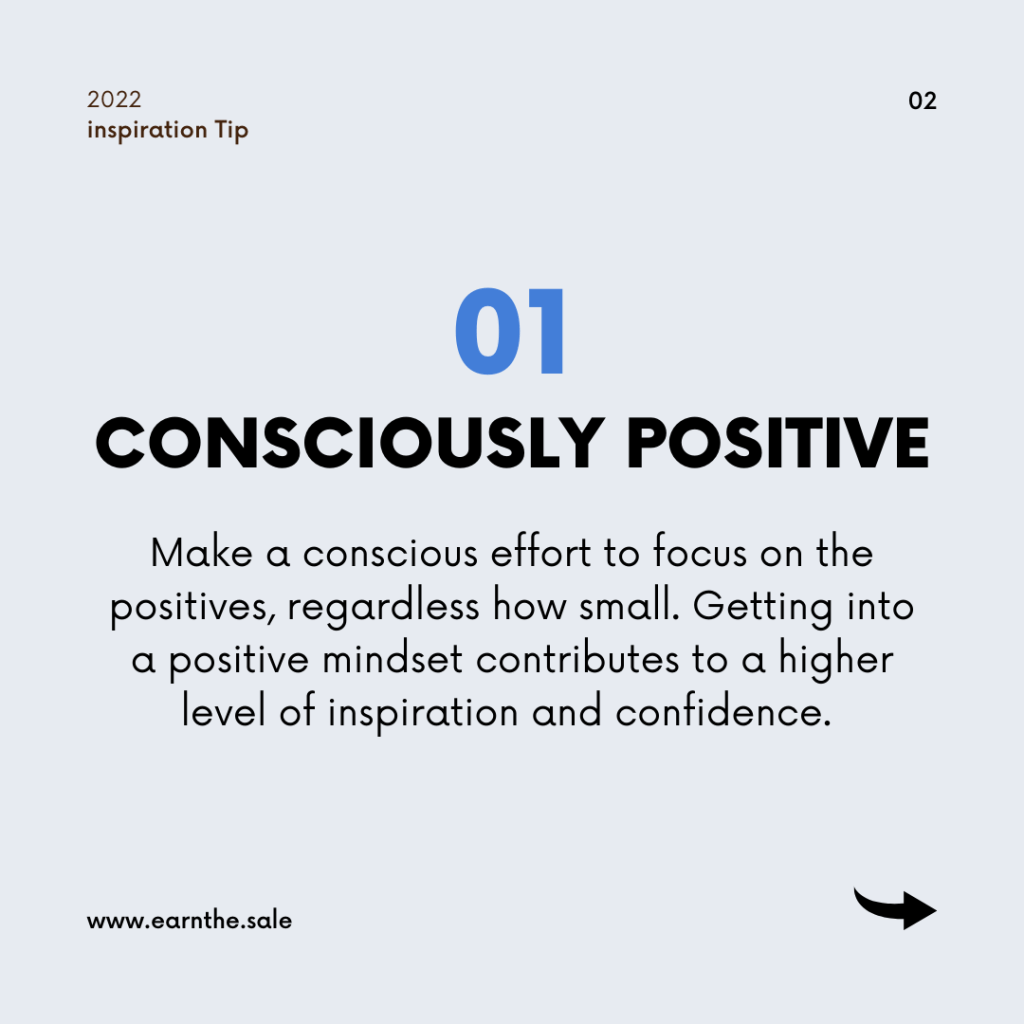 2022
inspiration Tip

02

01
CONSCIOUSLY POSITIVE

Make a conscious effort to focus on the positives, regardless how small. Getting into a positive mindset contributes to a higher level of inspiration and confidence.

www.earnthe.sale